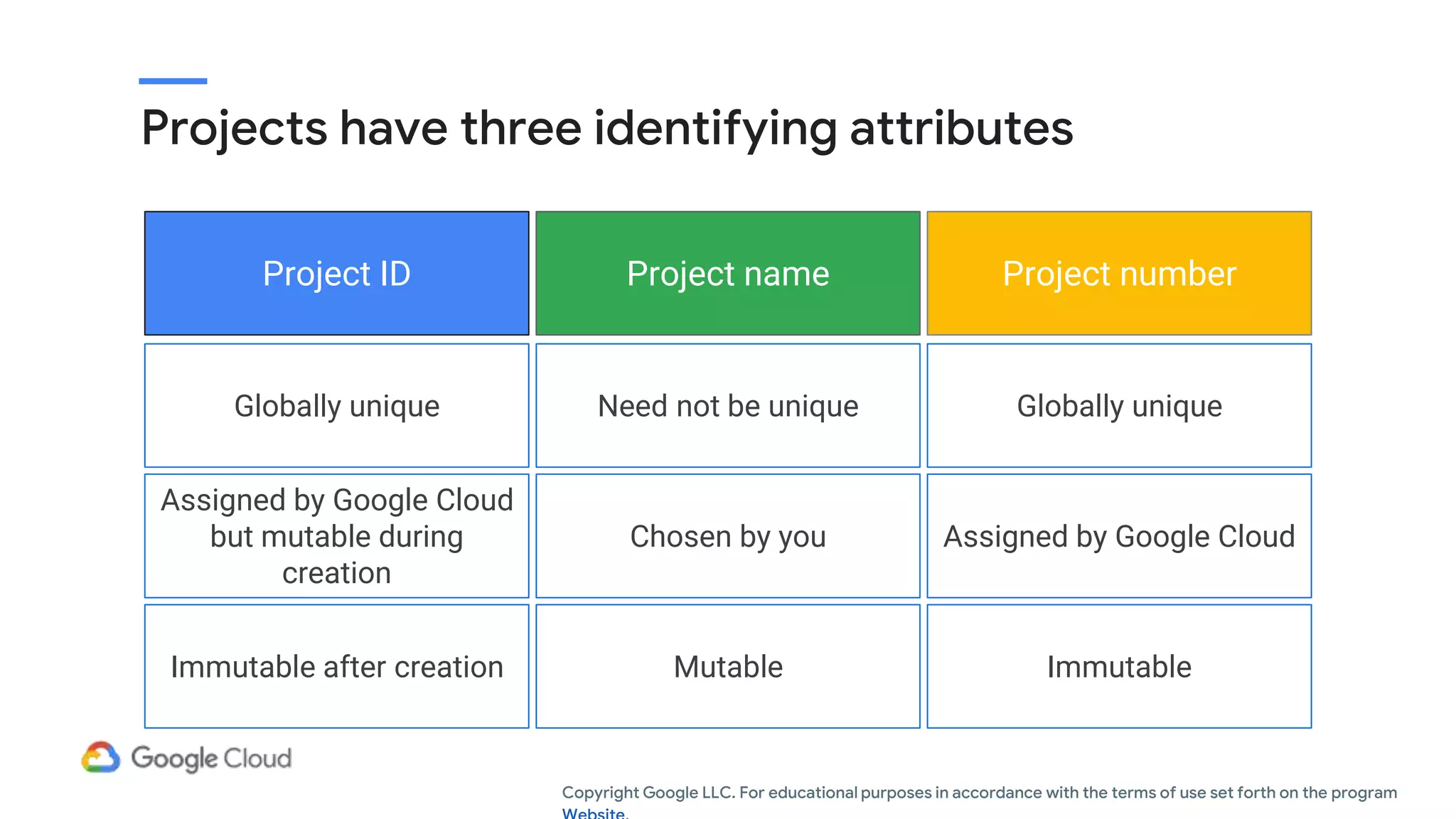 Projects have three identifying attributes

| Project ID | Project name | Project number |
|---|---|---|
| Globally unique | Need not be unique | Globally unique |
| Assigned by Google Cloud but mutable during creation | Chosen by you | Assigned by Google Cloud |
| Immutable after creation | Mutable | Immutable |

Google Cloud

Copyright Google LLC. For educational purposes in accordance with the terms of use set forth on the program Website.